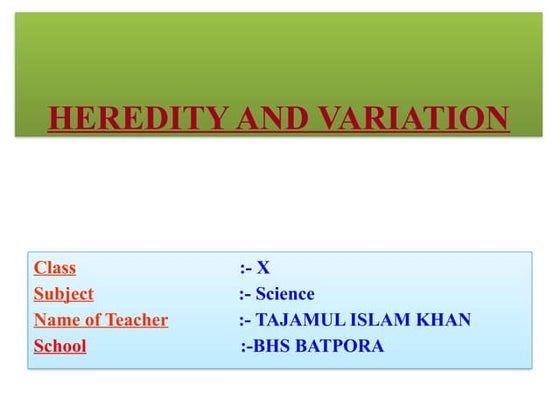 HEREDITY AND VARIATION

Class :- X
Subject :- Science
Name of Teacher :- TAJAMUL ISLAM KHAN
School :-BHS BATPORA